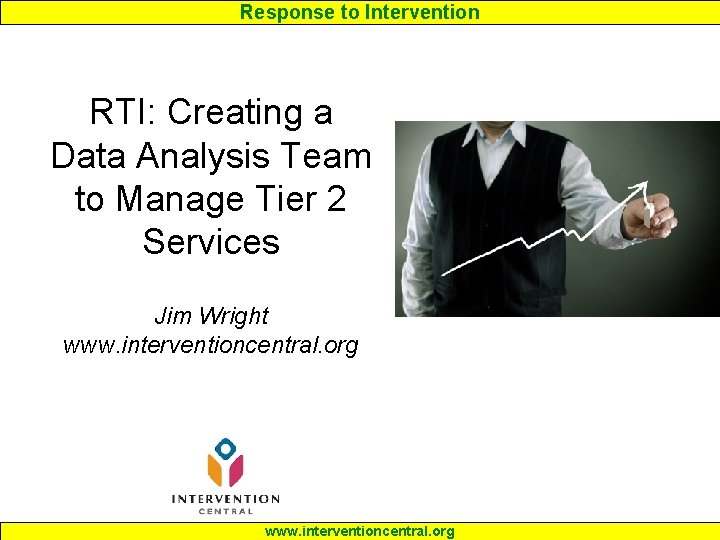 Response to Intervention

RTI: Creating a Data Analysis Team to Manage Tier 2 Services

Jim Wright
www.interventioncentral.org

INTERVENTION
CENTRAL

www.interventioncentral.org